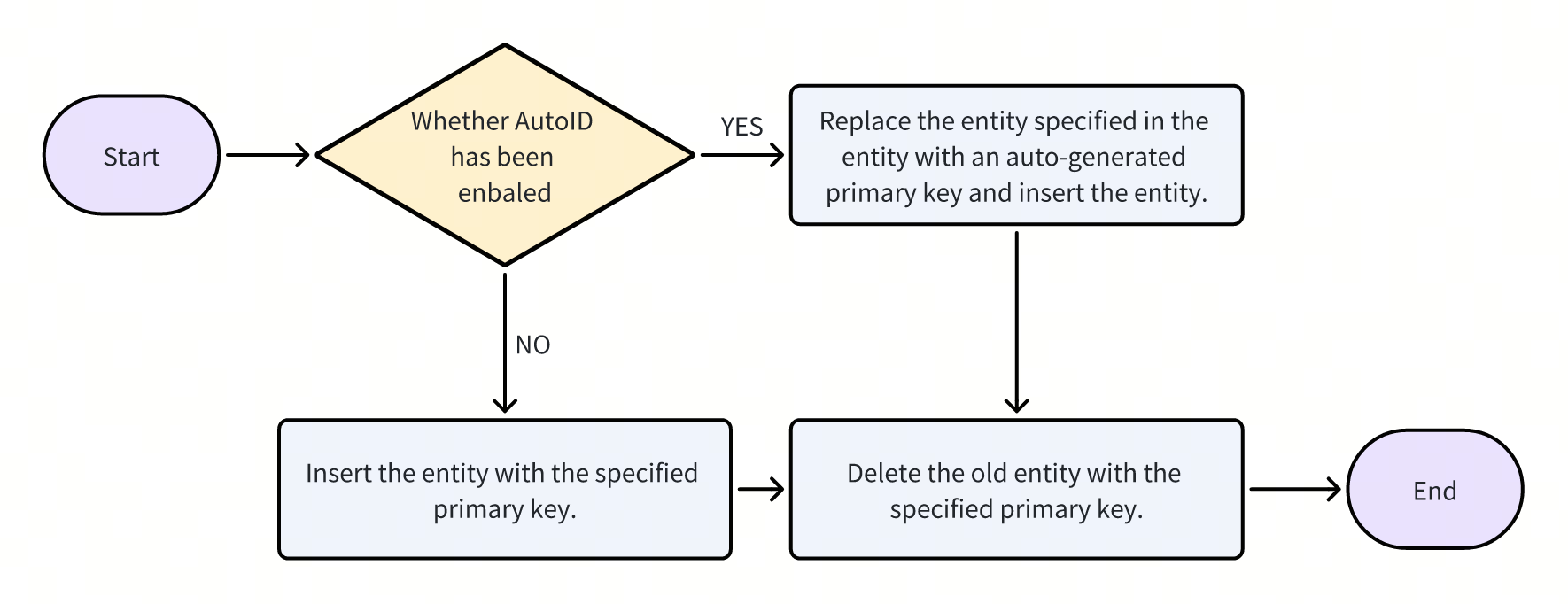 Start

Whether AutoID has been enbaled

YES

Replace the entity specified in the entity with an auto-generated primary key and insert the entity.

NO

Insert the entity with the specified primary key.

Delete the old entity with the specified primary key.

End